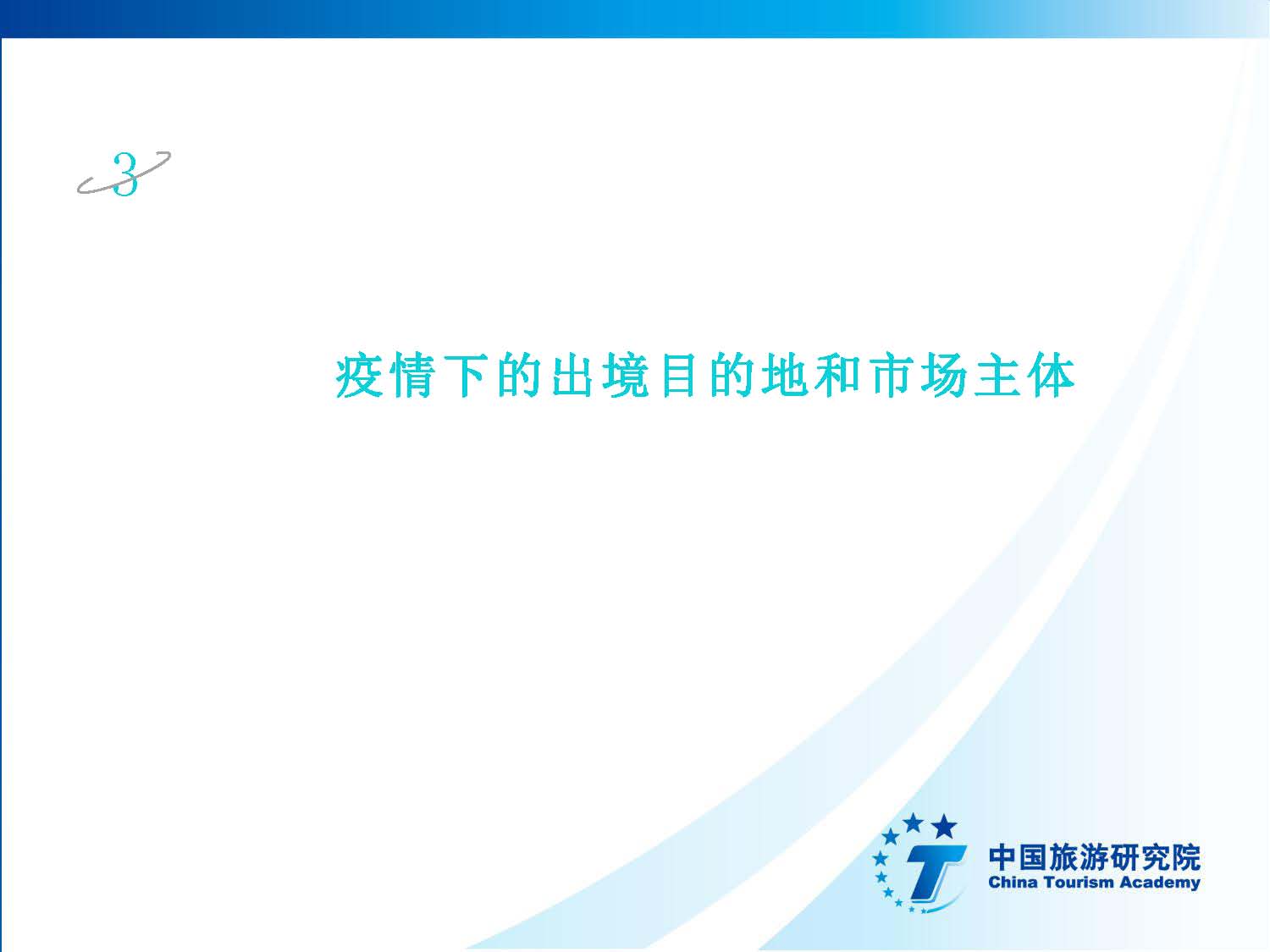 3

疫情下的出境目的地和市场主体

中国旅游研究院
China Tourism Academy